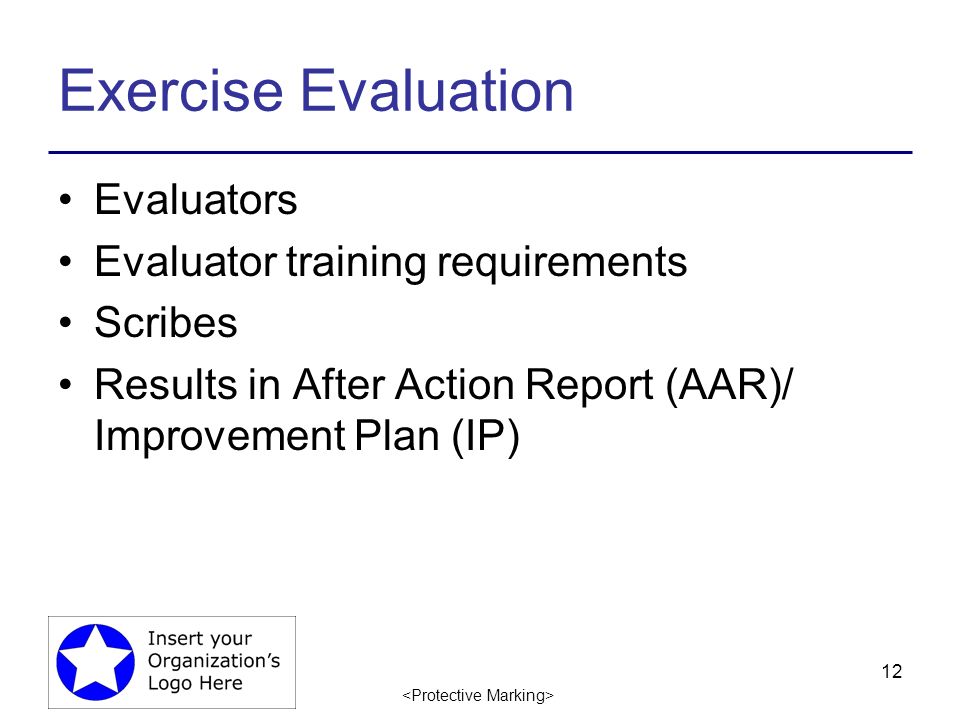 Exercise Evaluation

• Evaluators
• Evaluator training requirements
• Scribes
• Results in After Action Report (AAR)/ Improvement Plan (IP)

Insert your Organization's Logo Here

<Protective Marking>

12